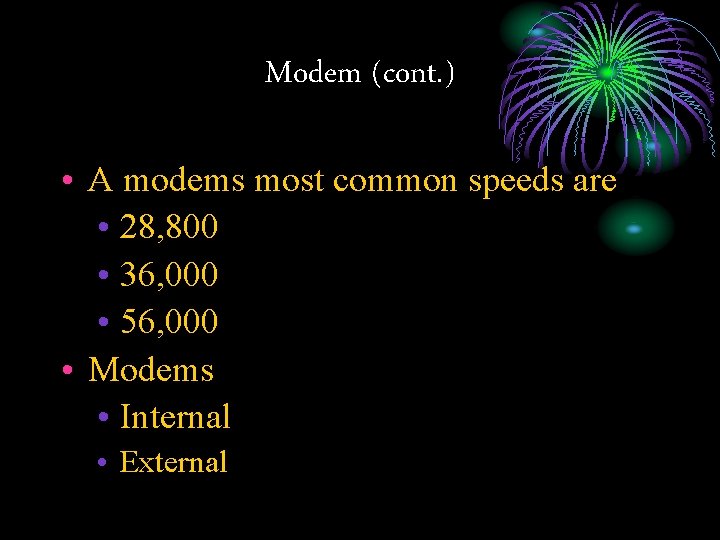 Modem (cont.)

• A modems most common speeds are
  • 28,800
  • 36,000
  • 56,000
• Modems
  • Internal
  • External